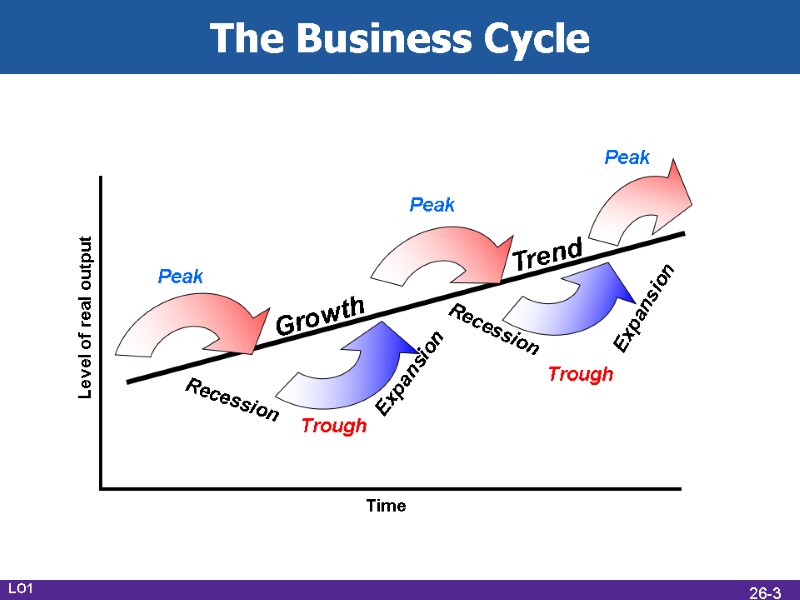 The Business Cycle

Level of real output

Peak

Peak

Peak

Growth

Trend

Recession

Trough

Expansion

Recession

Trough

Expansion

Time

LO1

26-3